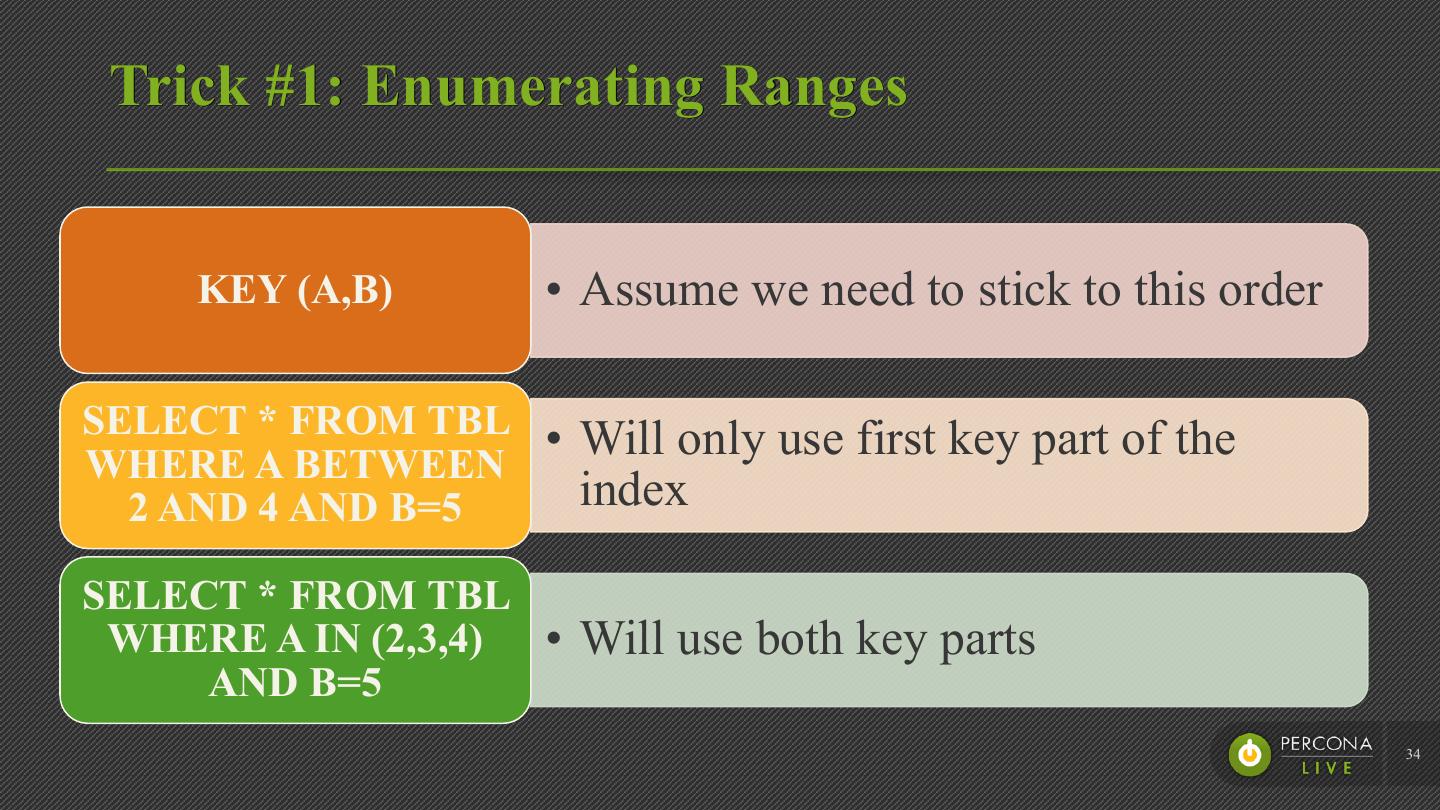 Trick #1: Enumerating Ranges

KEY (A,B)

• Assume we need to stick to this order

SELECT * FROM TBL WHERE A BETWEEN 2 AND 4 AND B=5

• Will only use first key part of the index

SELECT * FROM TBL WHERE A IN (2,3,4) AND B=5

• Will use both key parts

PERCONA LIVE

34